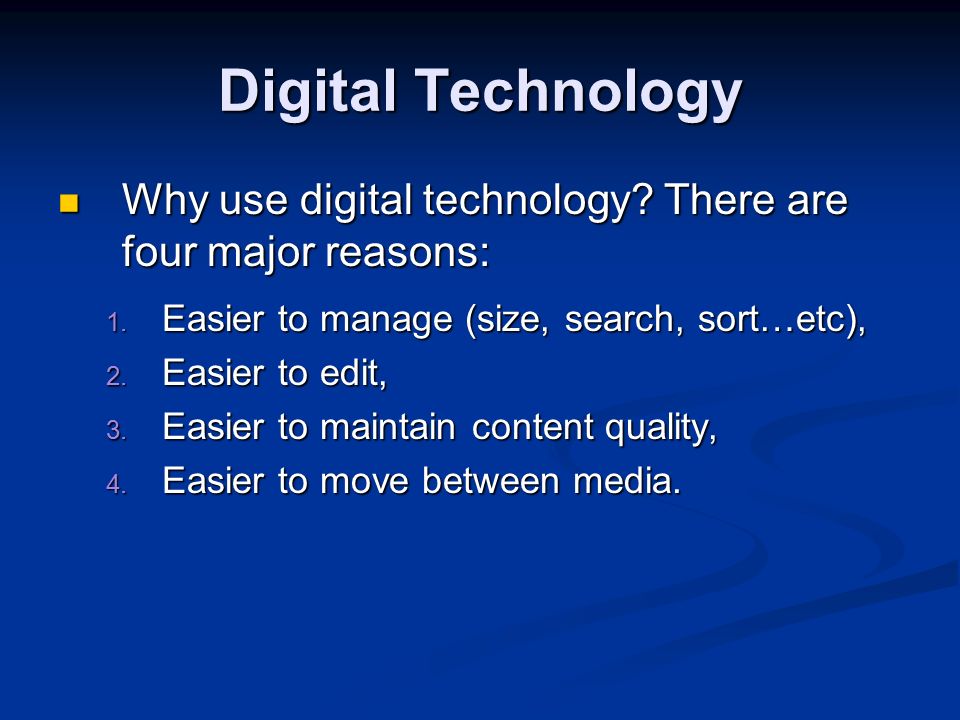 Digital Technology

Why use digital technology? There are four major reasons:

1. Easier to manage (size, search, sort…etc),
2. Easier to edit,
3. Easier to maintain content quality,
4. Easier to move between media.